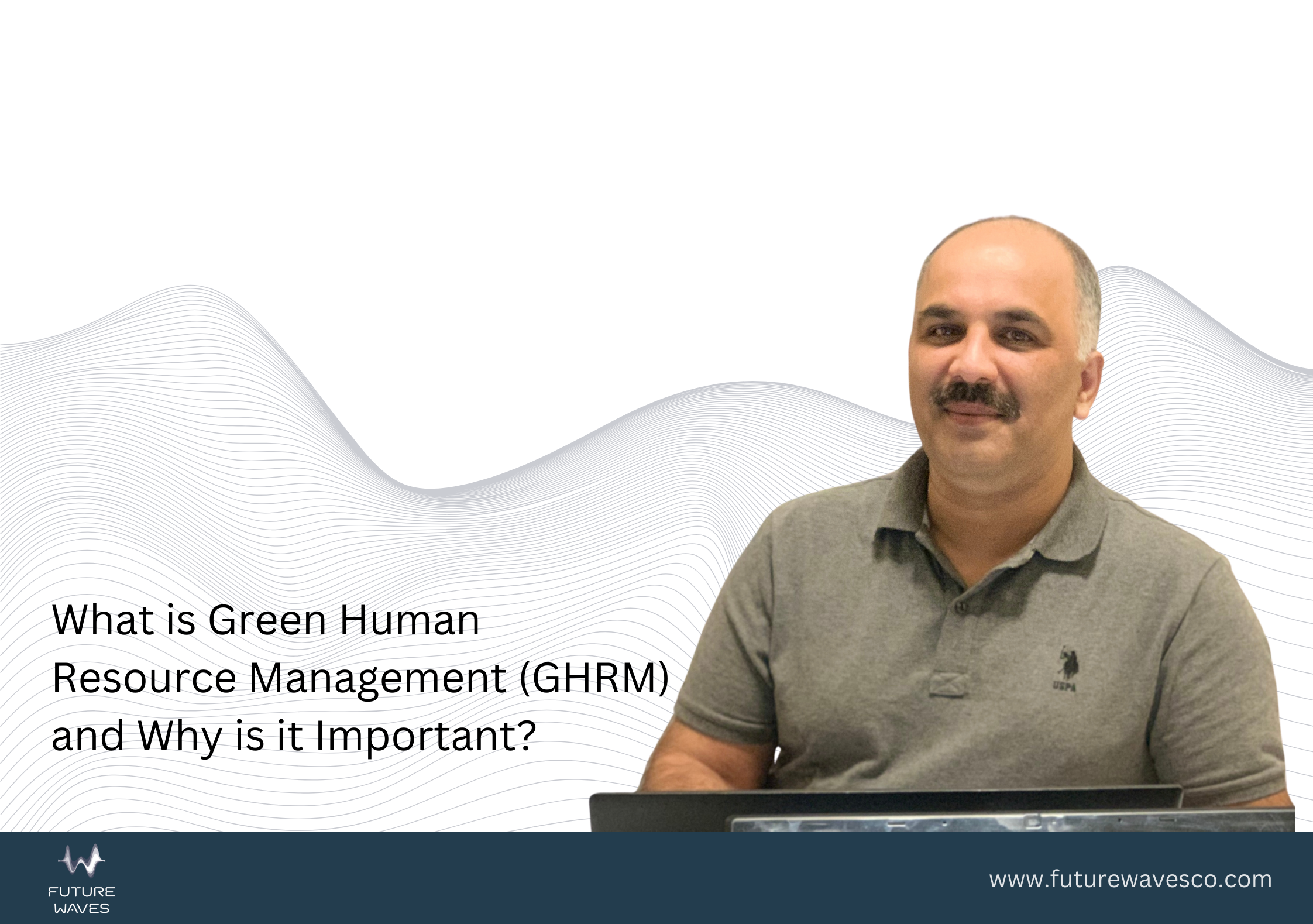 What is Green Human Resource Management (GHRM) and Why is it Important?

USPA

FUTURE WAVES

www.futurewavesco.com